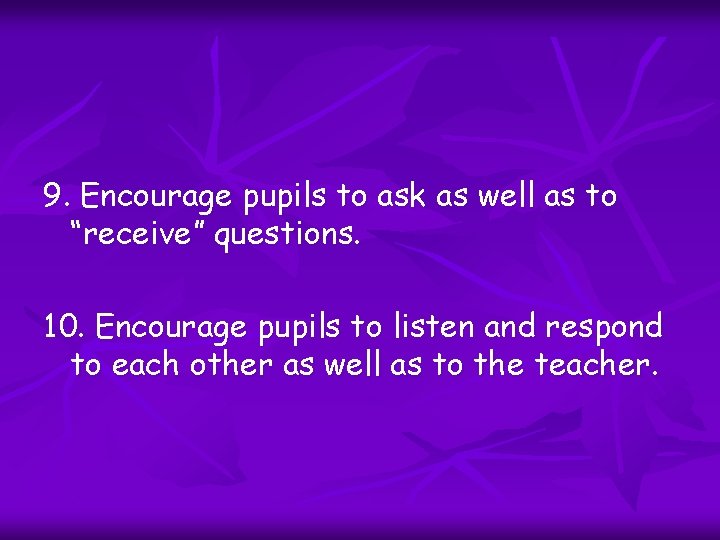 9. Encourage pupils to ask as well as to “receive” questions.

10. Encourage pupils to listen and respond to each other as well as to the teacher.